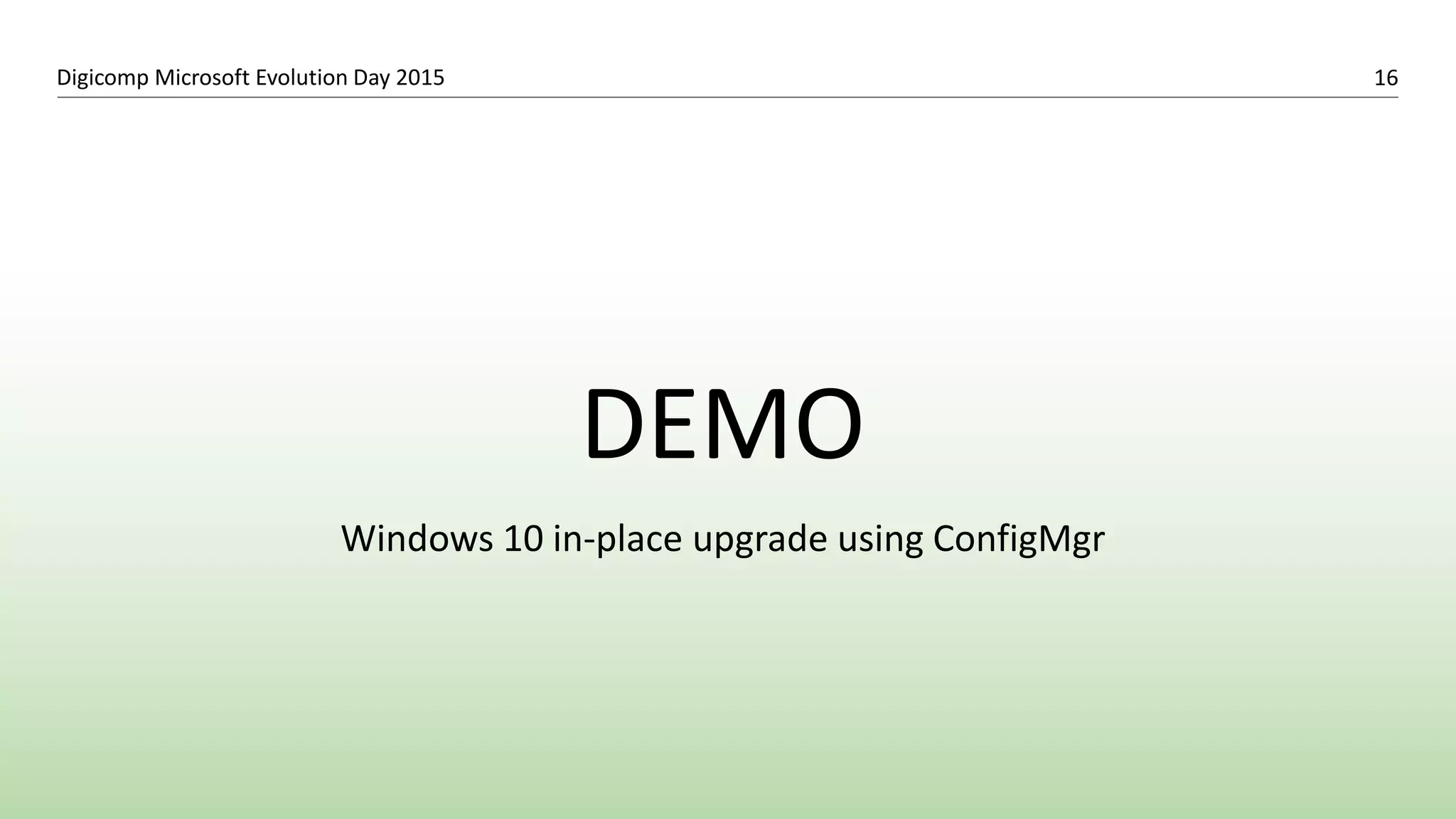 Digicomp Microsoft Evolution Day 2015 16

DEMO

Windows 10 in-place upgrade using ConfigMgr